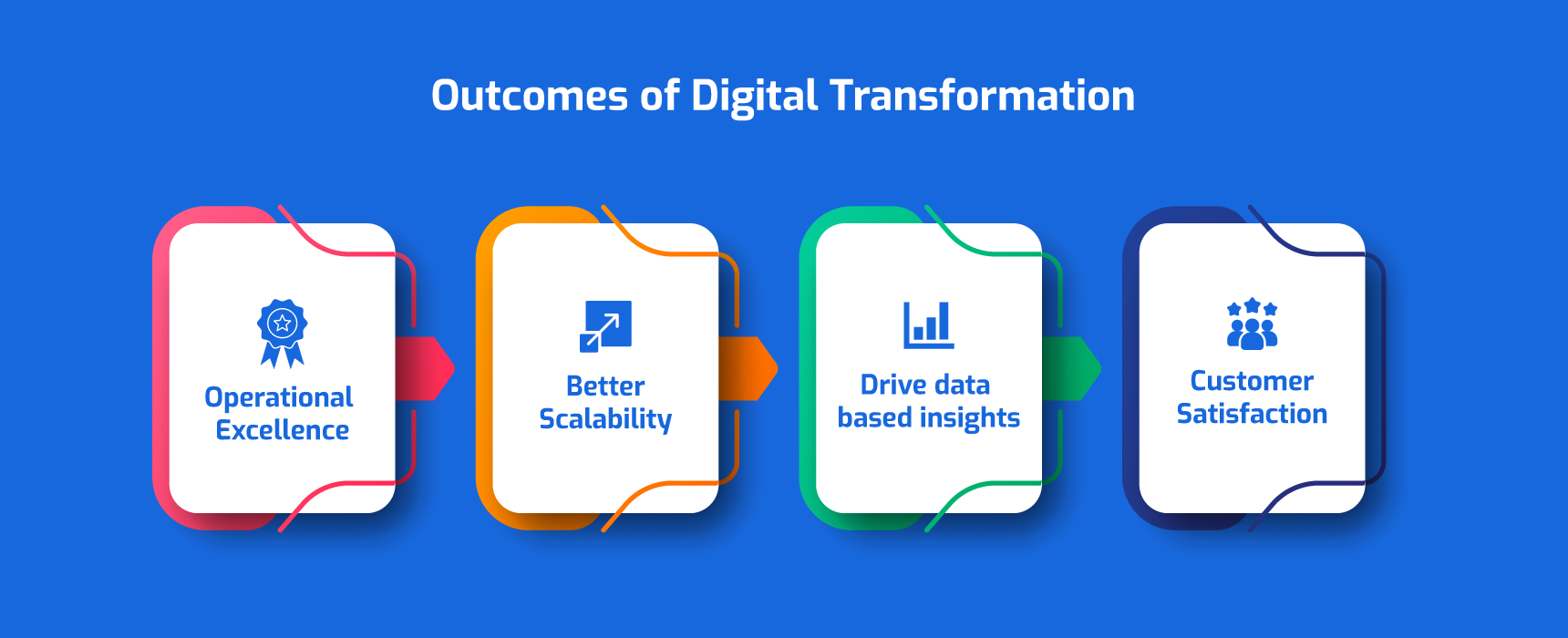 Outcomes of Digital Transformation

Operational Excellence

Better Scalability

Drive data based insights

Customer Satisfaction